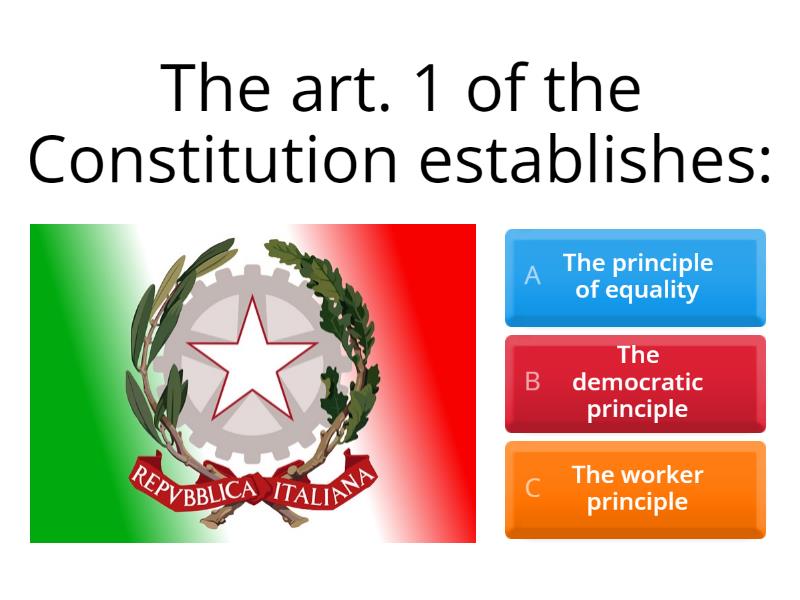 The art. 1 of the Constitution establishes:

REPVBBLICA ITALIANA

A The principle of equality

B The democratic principle

C The worker principle